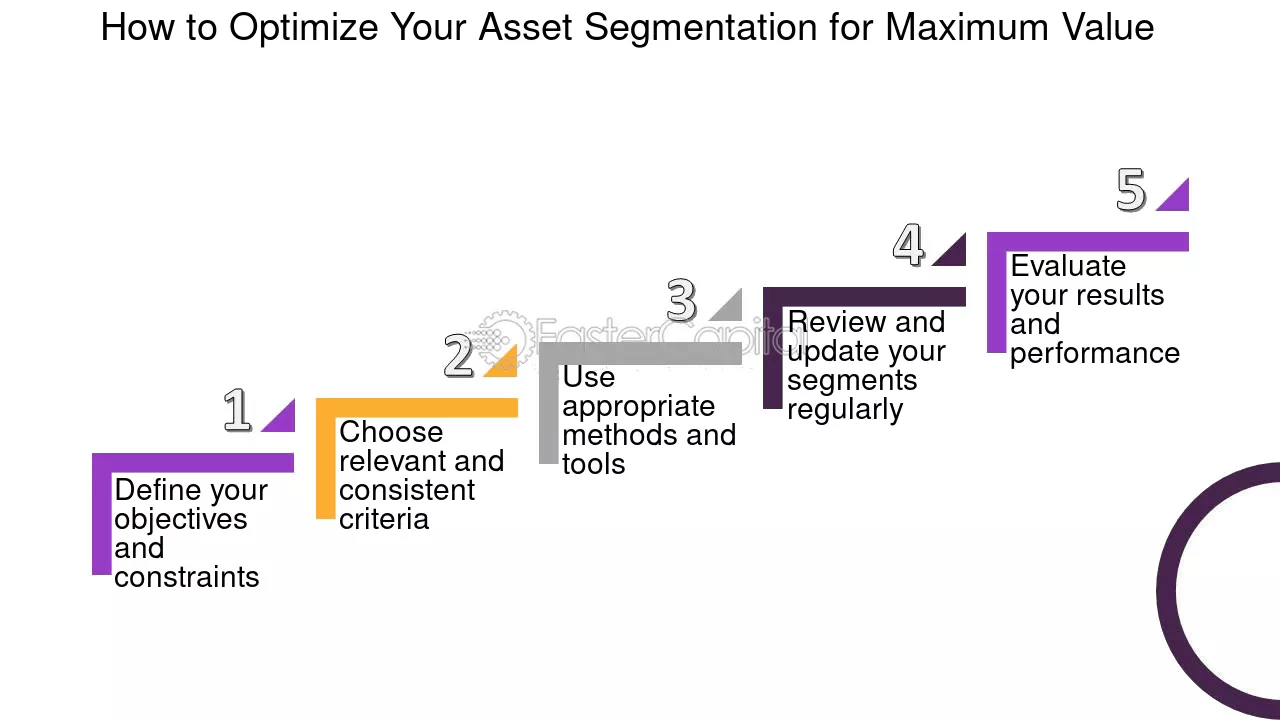 How to Optimize Your Asset Segmentation for Maximum Value

1
Define your objectives and constraints

2
Choose relevant and consistent criteria

3
Use appropriate methods and tools

4
Review and update your segments regularly

5
Evaluate your results and performance

FasterCapital